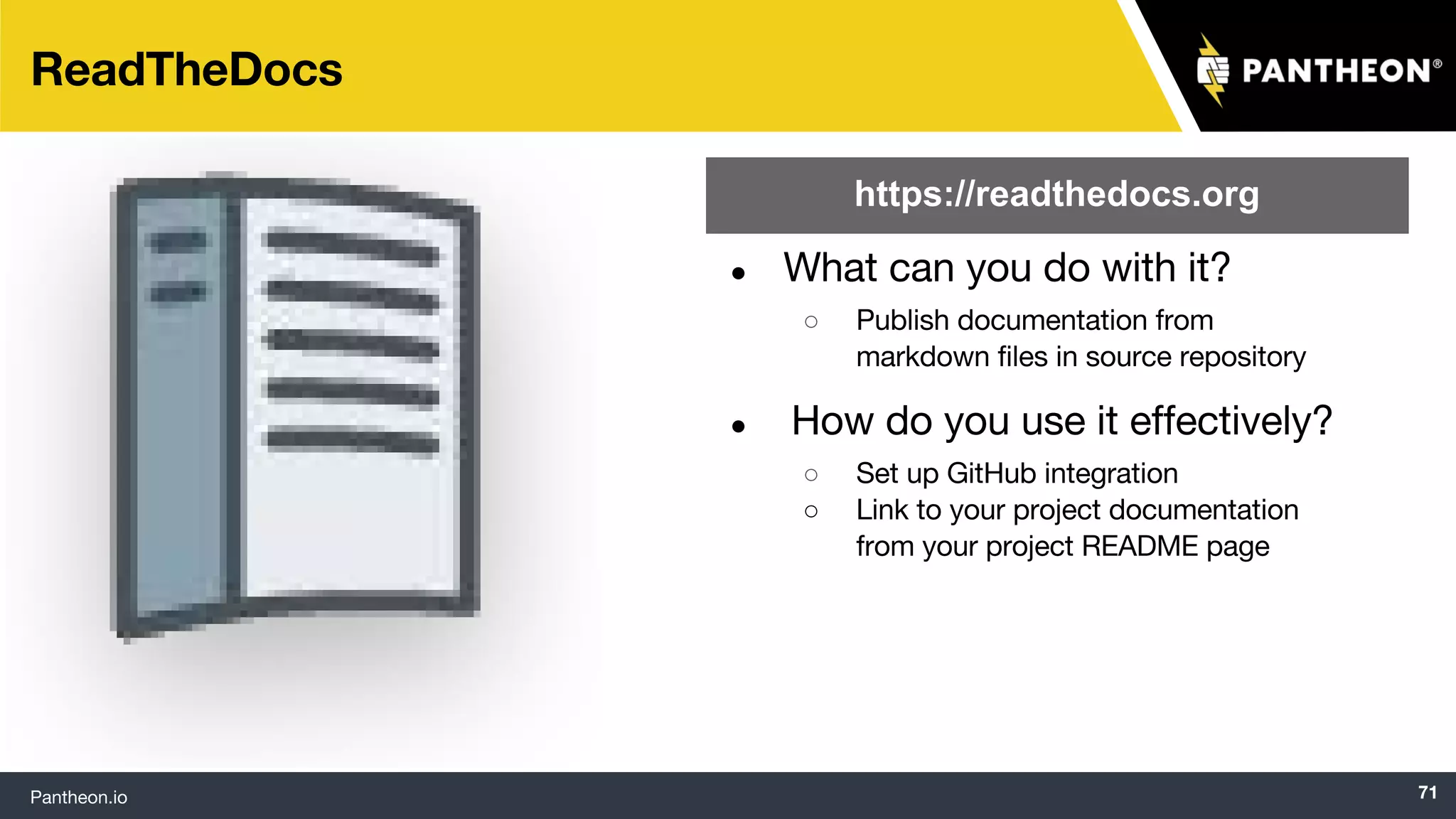 ReadTheDocs

PANTHEON®

https://readthedocs.org

- What can you do with it?
  - Publish documentation from markdown files in source repository
- How do you use it effectively?
  - Set up GitHub integration
  - Link to your project documentation from your project README page

Pantheon.io

71